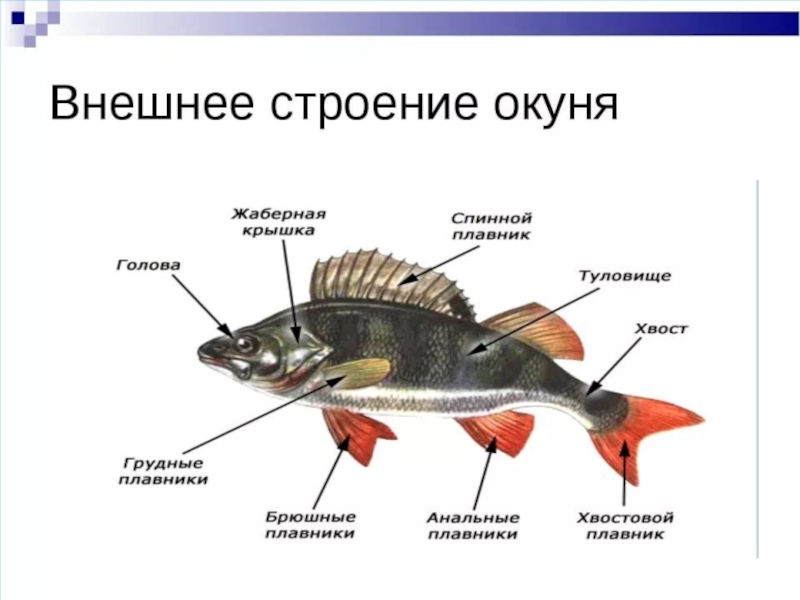 Внешнее строение окуня

Жаберная крышка

Спинной плавник

Голова

Туловище

Хвост

Грудные плавники

Брюшные плавники

Анальные плавники

Хвостовой плавник